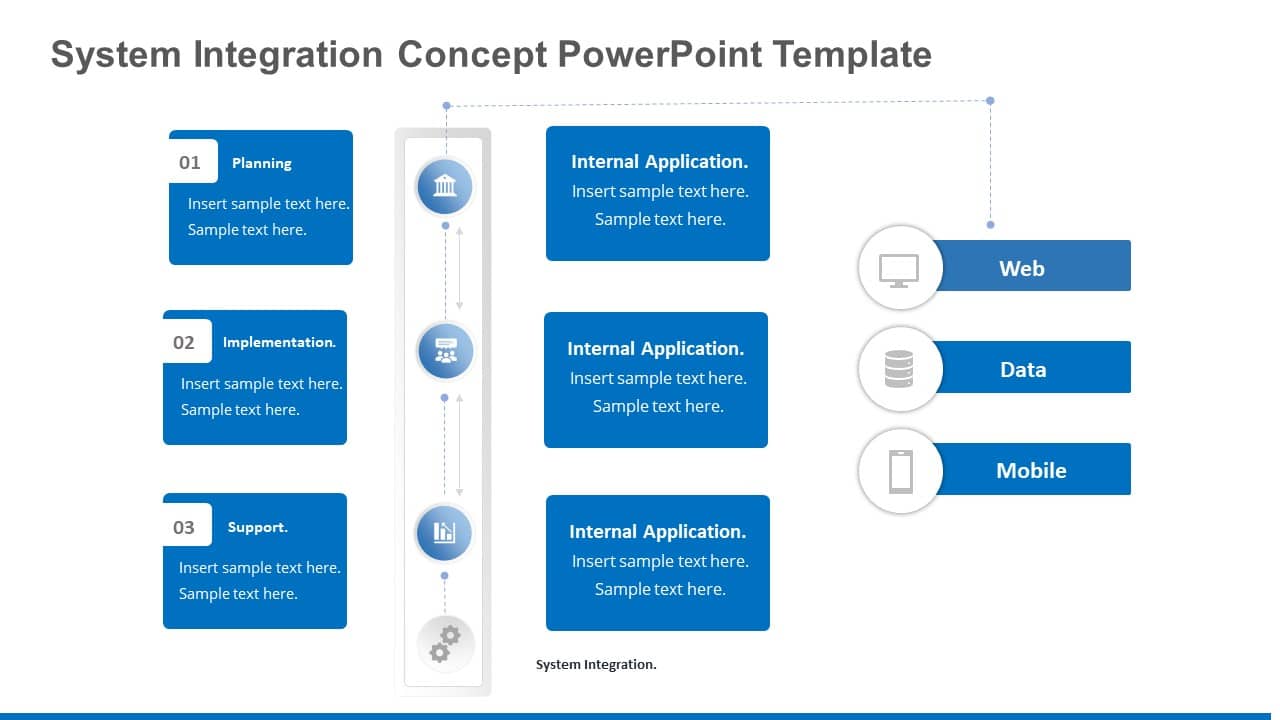 System Integration Concept PowerPoint Template

01 Planning
Insert sample text here. Sample text here.

02 Implementation.
Insert sample text here. Sample text here.

03 Support.
Insert sample text here. Sample text here.

Internal Application.
Insert sample text here. Sample text here.

Internal Application.
Insert sample text here. Sample text here.

Internal Application.
Insert sample text here. Sample text here.

System Integration.

Web

Data

Mobile